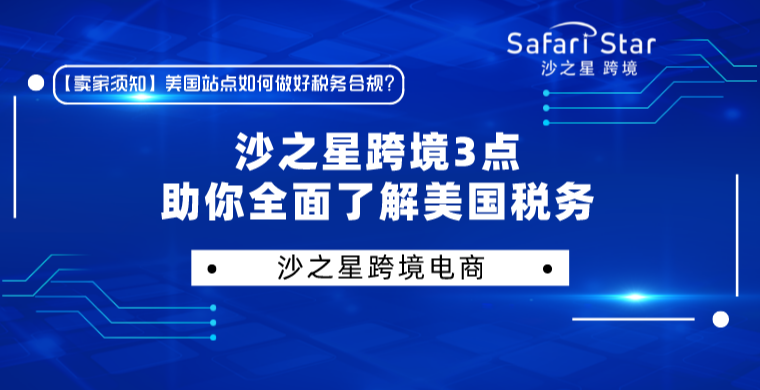 Safari Star
沙之星 跨境

【卖家须知】美国站点如何做好税务合规?

沙之星跨境3点
助你全面了解美国税务

沙之星跨境电商